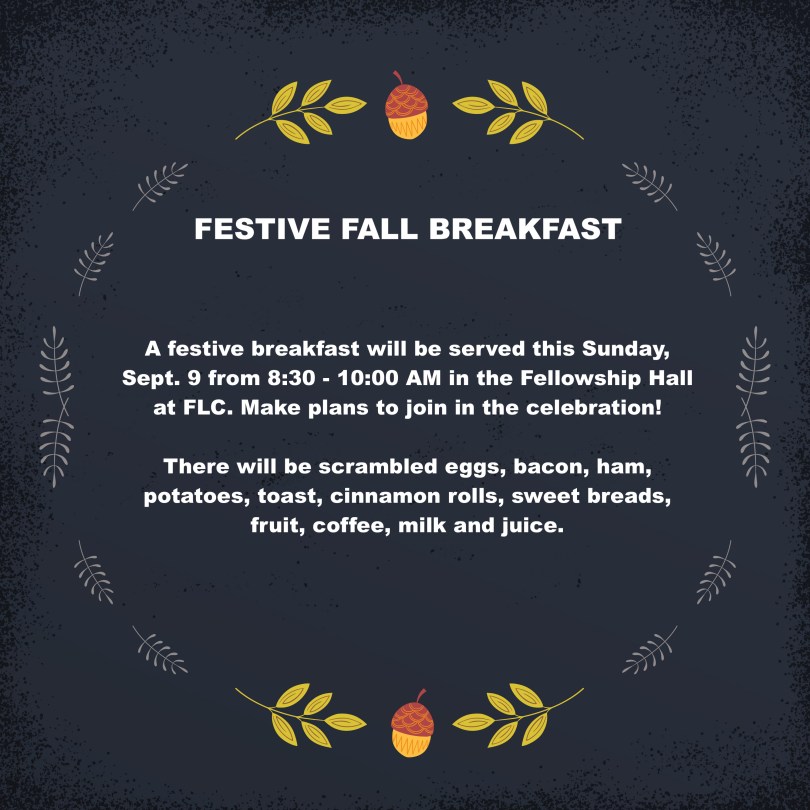 FESTIVE FALL BREAKFAST

A festive breakfast will be served this Sunday, Sept. 9 from 8:30 - 10:00 AM in the Fellowship Hall at FLC. Make plans to join in the celebration!

There will be scrambled eggs, bacon, ham, potatoes, toast, cinnamon rolls, sweet breads, fruit, coffee, milk and juice.